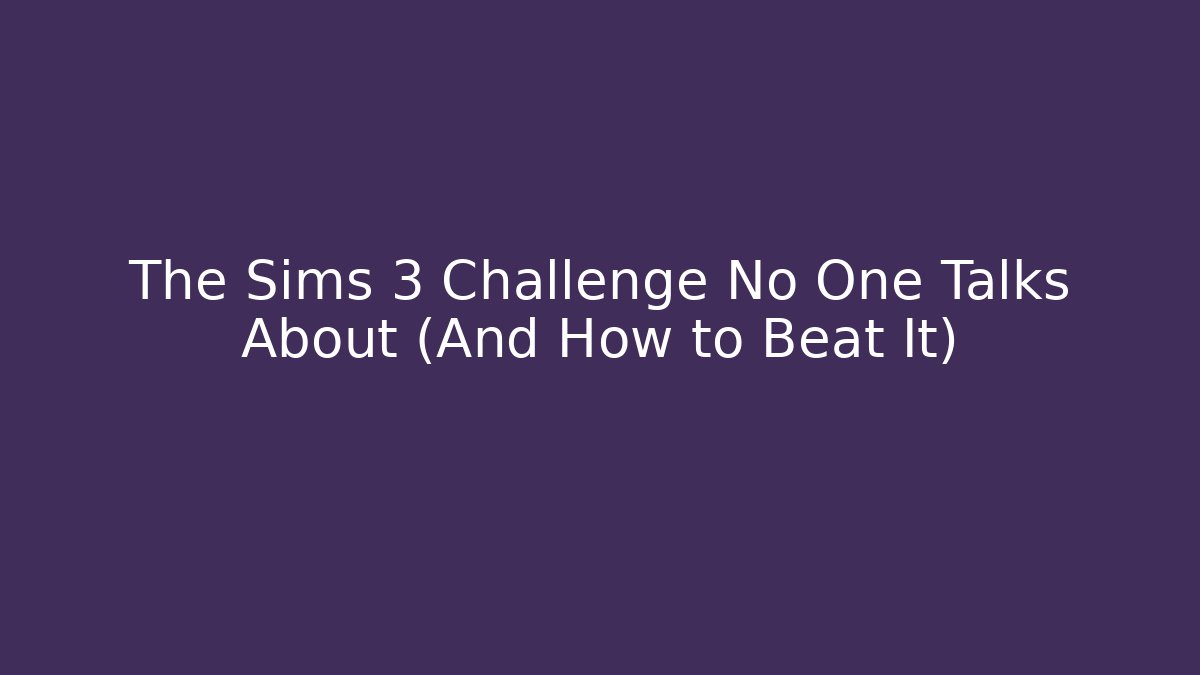 The Sims 3 Challenge No One Talks About (And How to Beat It)